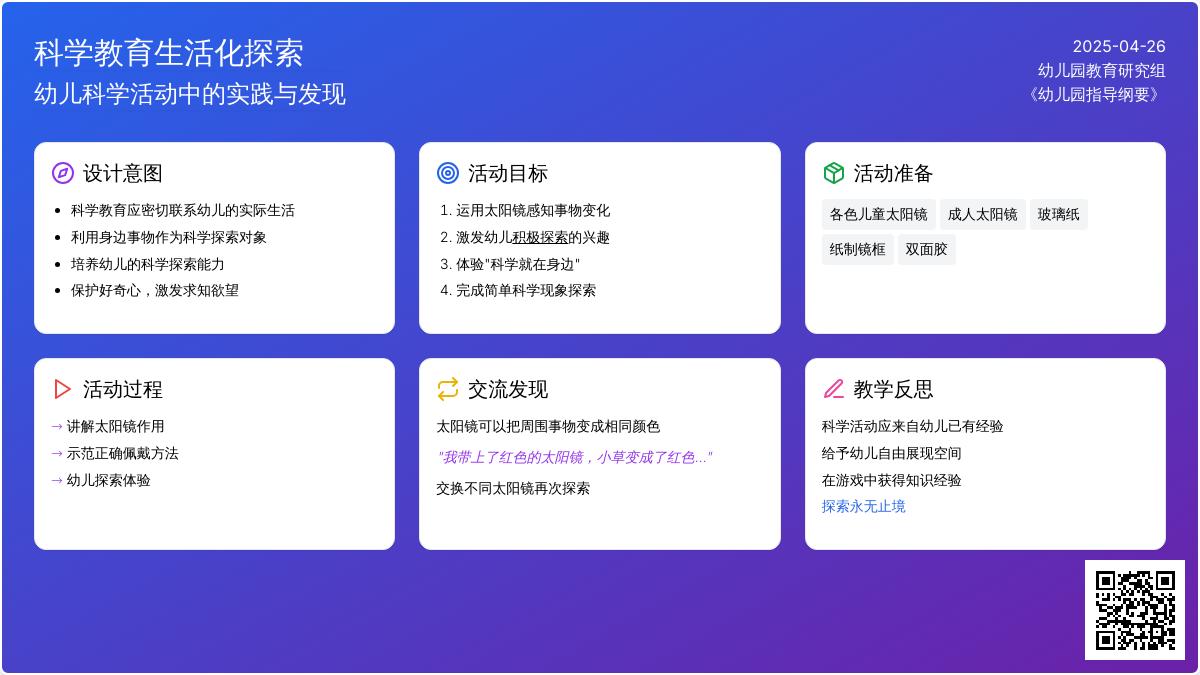 科学教育生活化探索
幼儿科学活动中的实践与发现

2025-04-26
幼儿园教育研究组
《幼儿园指导纲要》

设计意图
- 科学教育应密切联系幼儿的实际生活
- 利用身边事物作为科学探索对象
- 培养幼儿的科学探索能力
- 保护好奇心，激发求知欲望

活动目标
1. 运用太阳镜感知事物变化
2. 激发幼儿积极探索的兴趣
3. 体验"科学就在身边"
4. 完成简单科学现象探索

活动准备
各色儿童太阳镜
成人太阳镜
玻璃纸
纸制镜框
双面胶

活动过程
→ 讲解太阳镜作用
→ 示范正确佩戴方法
→ 幼儿探索体验

交流发现
太阳镜可以把周围事物变成相同颜色
"我带上了红色的太阳镜，小草变成了红色..."
交换不同太阳镜再次探索

教学反思
科学活动应来自幼儿已有经验
给予幼儿自由展现空间
在游戏中获得知识经验
探索永无止境